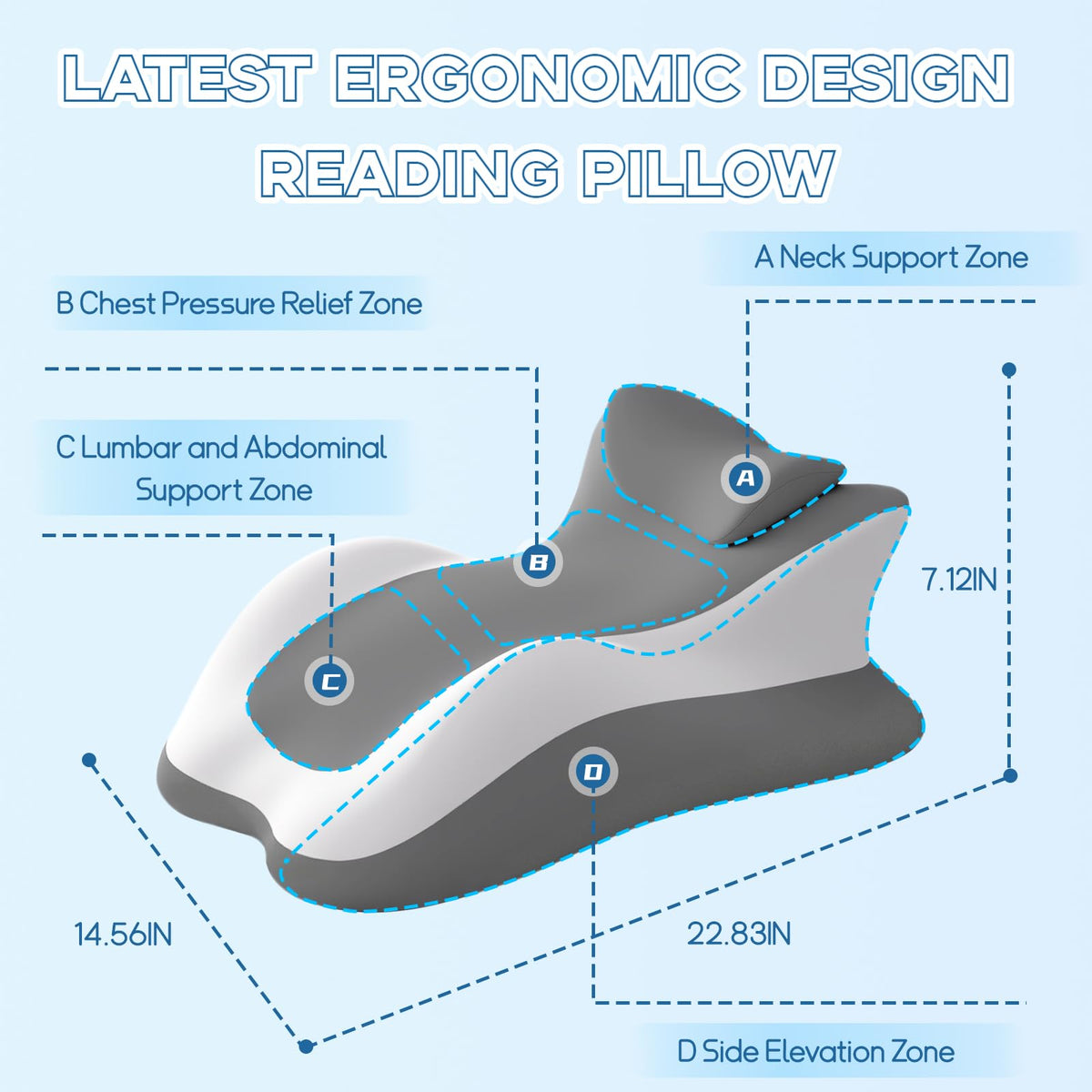 LATEST ERGONOMIC DESIGN
READING PILLOW

A Neck Support Zone

B Chest Pressure Relief Zone

C Lumbar and Abdominal Support Zone

A

B

C

D

7.12IN

14.56IN

22.83IN

D Side Elevation Zone